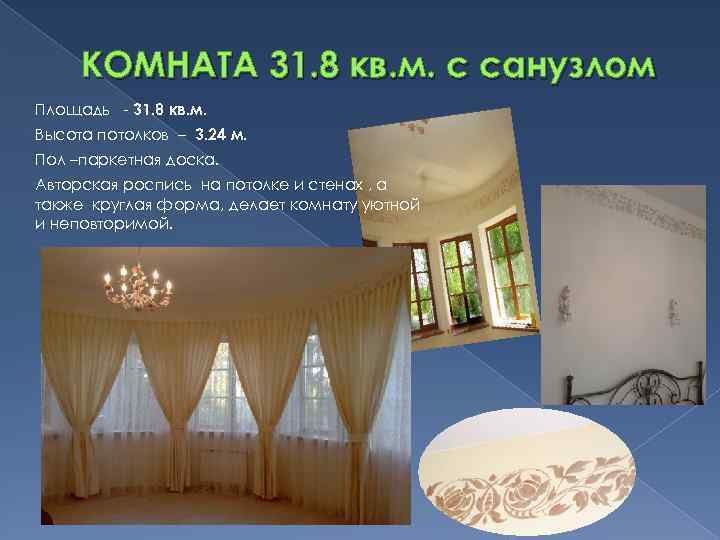 КОМНАТА 31.8 кв.м. с санузлом

Площадь - 31.8 кв.м.

Высота потолков – 3.24 м.

Пол –паркетная доска.

Авторская роспись на потолке и стенах , а также круглая форма, делает комнату уютной и неповторимой.